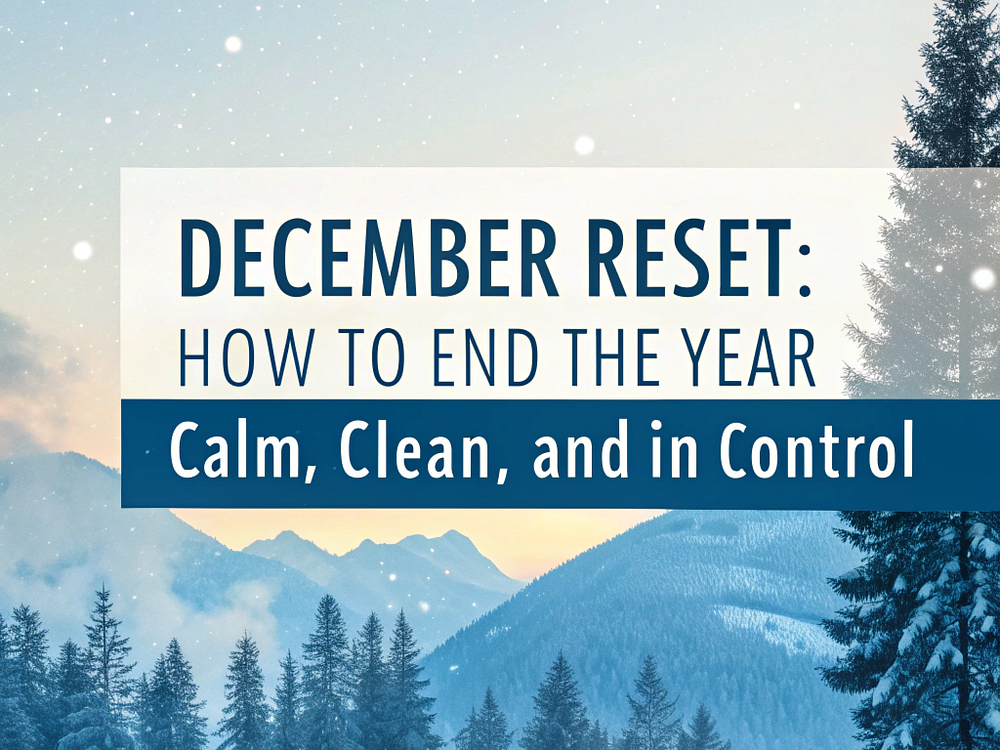 DECEMBER RESET:
HOW TO END THE YEAR
Calm, Clean, and in Control